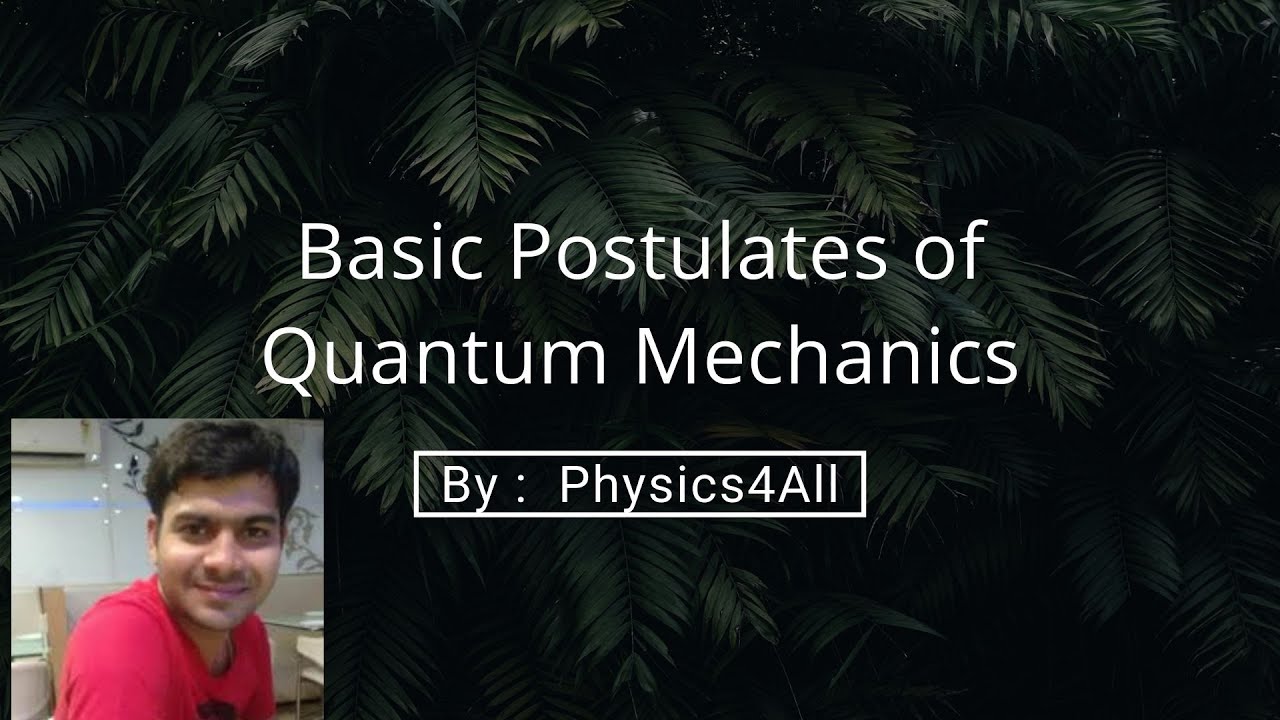 Basic Postulates of Quantum Mechanics

By : Physics4All